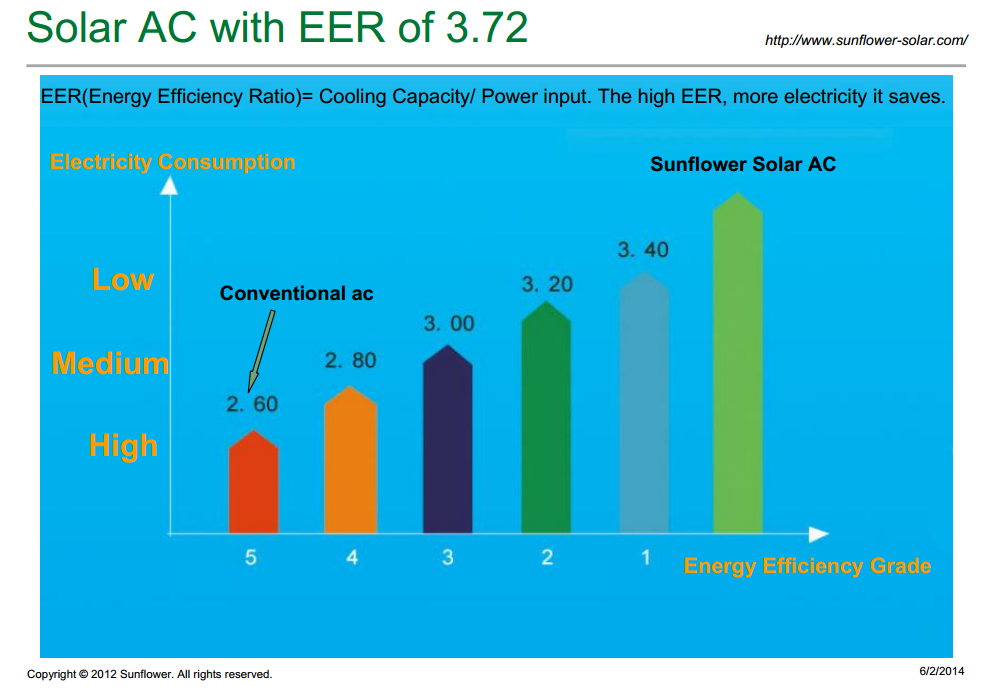 Solar AC with EER of 3.72

http://www.sunflower-solar.com/

EER(Energy Efficiency Ratio)= Cooling Capacity/ Power input. The high EER, more electricity it saves.

Electricity Consumption

Sunflower Solar AC

Low

Medium

High

Conventional ac

2. 60

2. 80

3. 00

3. 20

3. 40

5

4

3

2

1

Energy Efficiency Grade

Copyright © 2012 Sunflower. All rights reserved.

6/2/2014